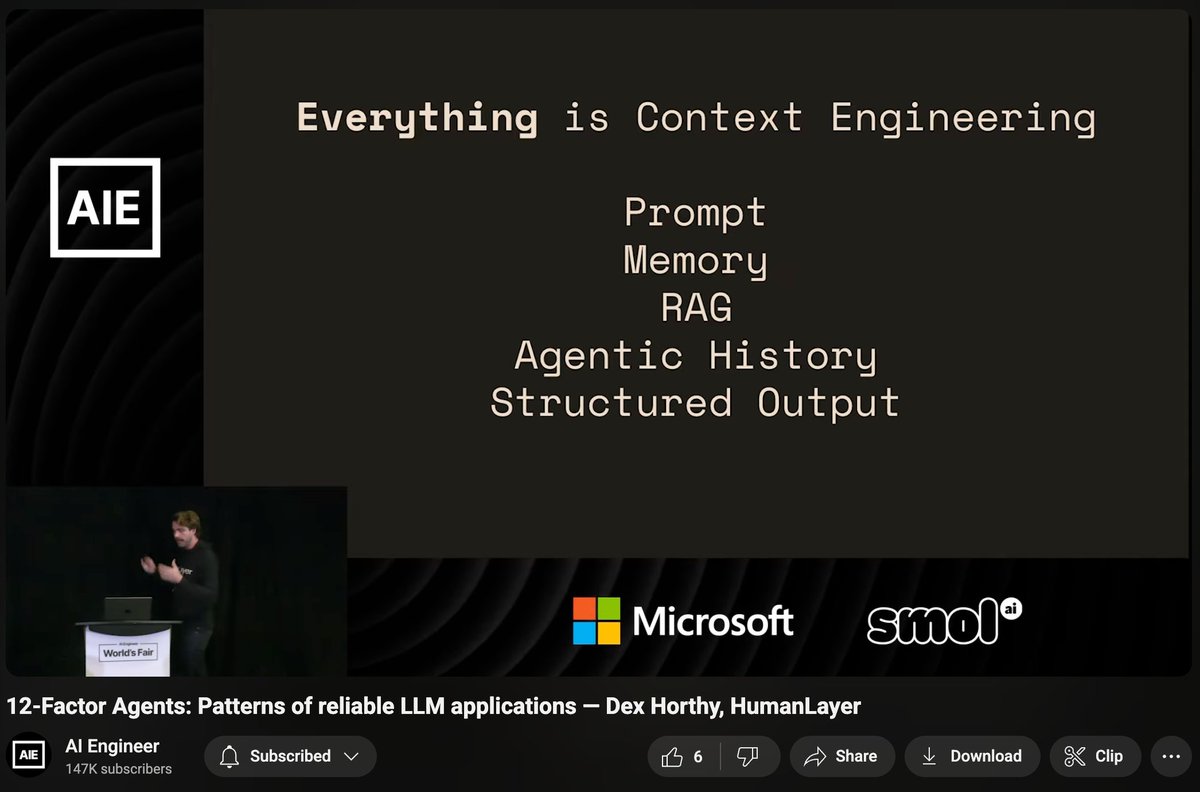 AIE

Everything is Context Engineering

Prompt
Memory
RAG
Agentic History
Structured Output

World's Fair

Microsoft

smol ai

12-Factor Agents: Patterns of reliable LLM applications — Dex Horthy, HumanLayer

AIE AI Engineer
147K subscribers

Subscribed

6

Share

Download

Clip